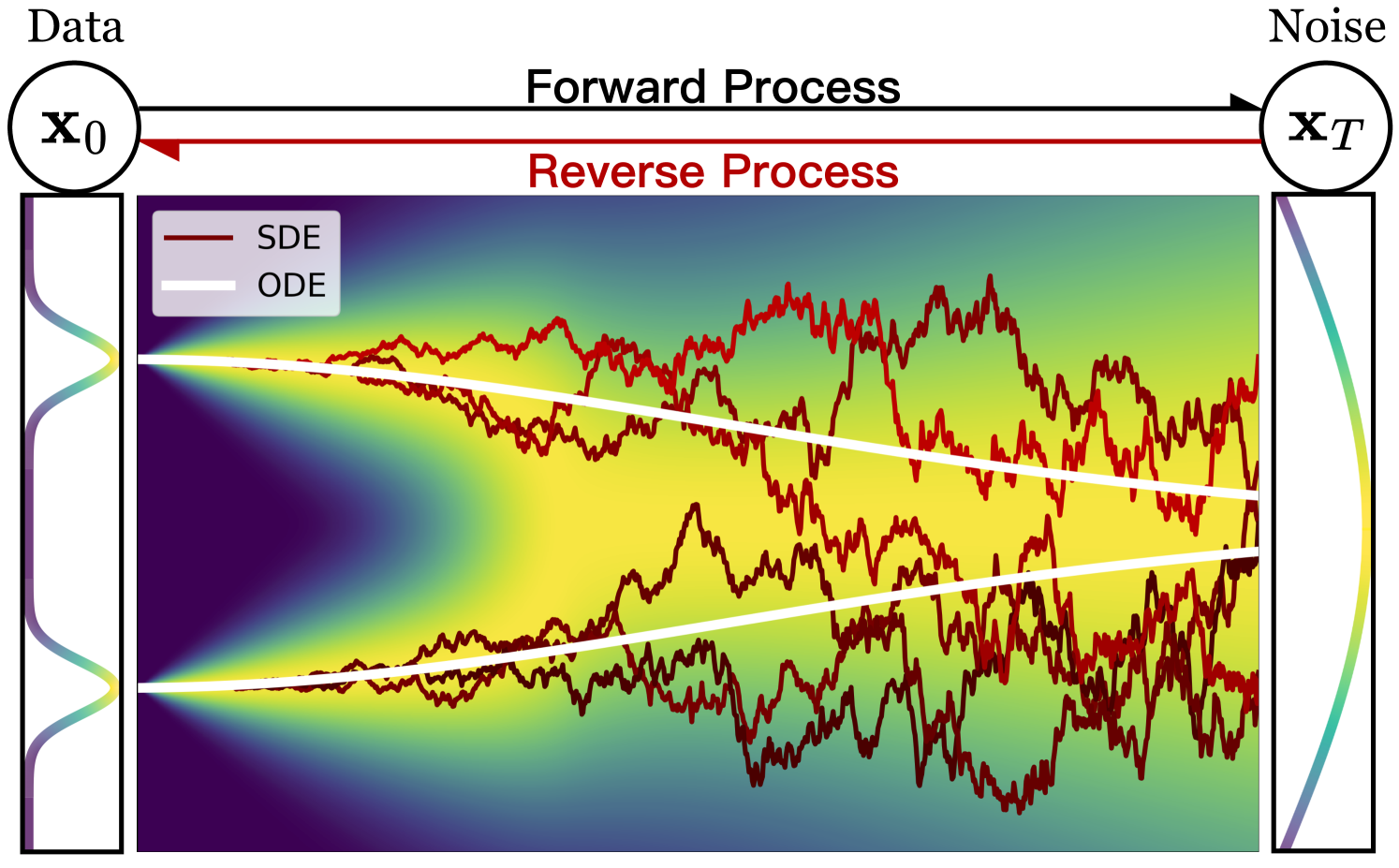 Data

Noise

$\mathbf{x}_0$

Forward Process

Reverse Process

$\mathbf{x}_T$

SDE

ODE